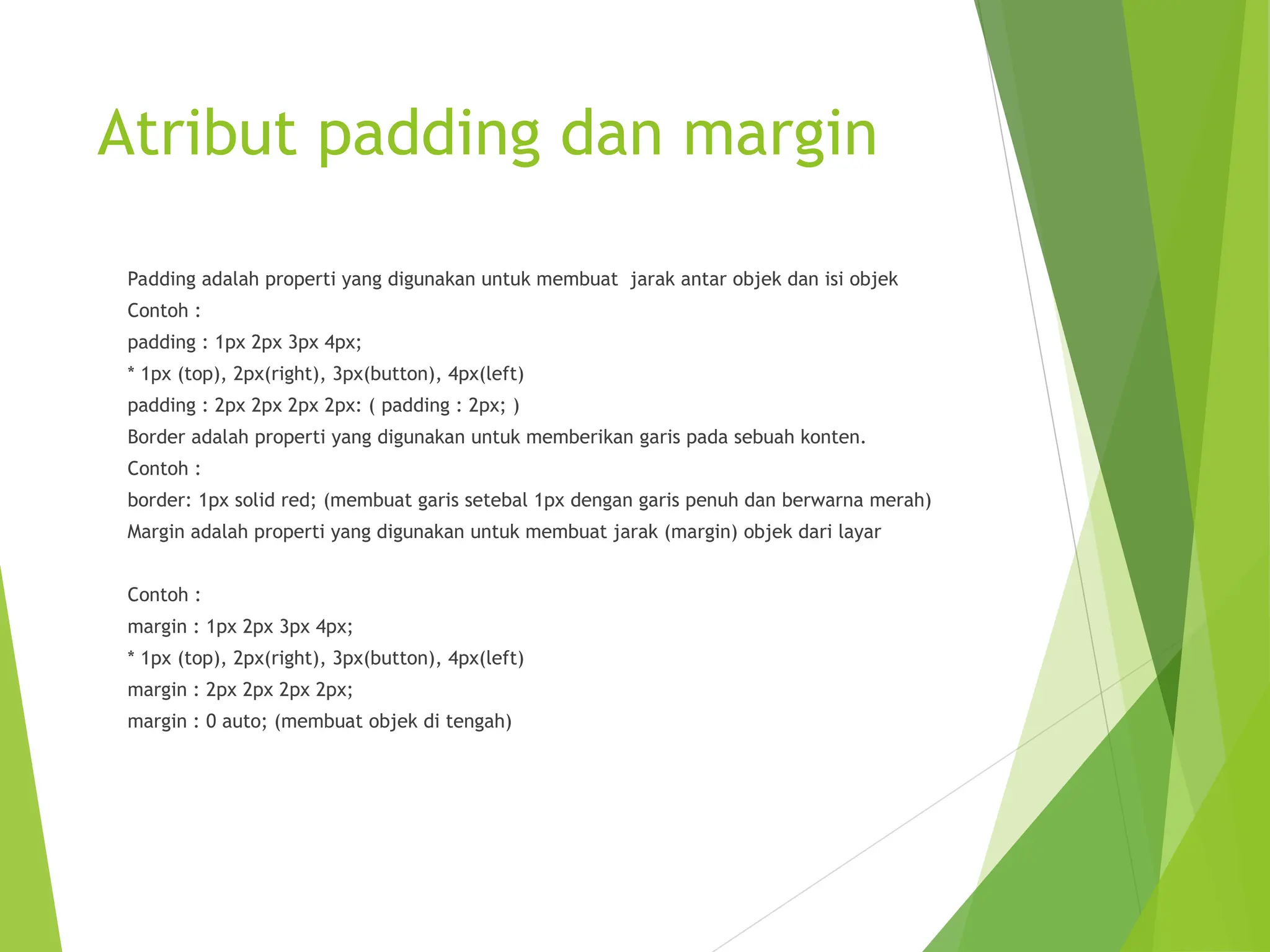 Atribut padding dan margin

Padding adalah properti yang digunakan untuk membuat  jarak antar objek dan isi objek
Contoh :
padding : 1px 2px 3px 4px;
* 1px (top), 2px(right), 3px(button), 4px(left)
padding : 2px 2px 2px 2px: ( padding : 2px; )
Border adalah properti yang digunakan untuk memberikan garis pada sebuah konten.
Contoh :
border: 1px solid red; (membuat garis setebal 1px dengan garis penuh dan berwarna merah)
Margin adalah properti yang digunakan untuk membuat jarak (margin) objek dari layar

Contoh :
margin : 1px 2px 3px 4px;
* 1px (top), 2px(right), 3px(button), 4px(left)
margin : 2px 2px 2px 2px;
margin : 0 auto; (membuat objek di tengah)